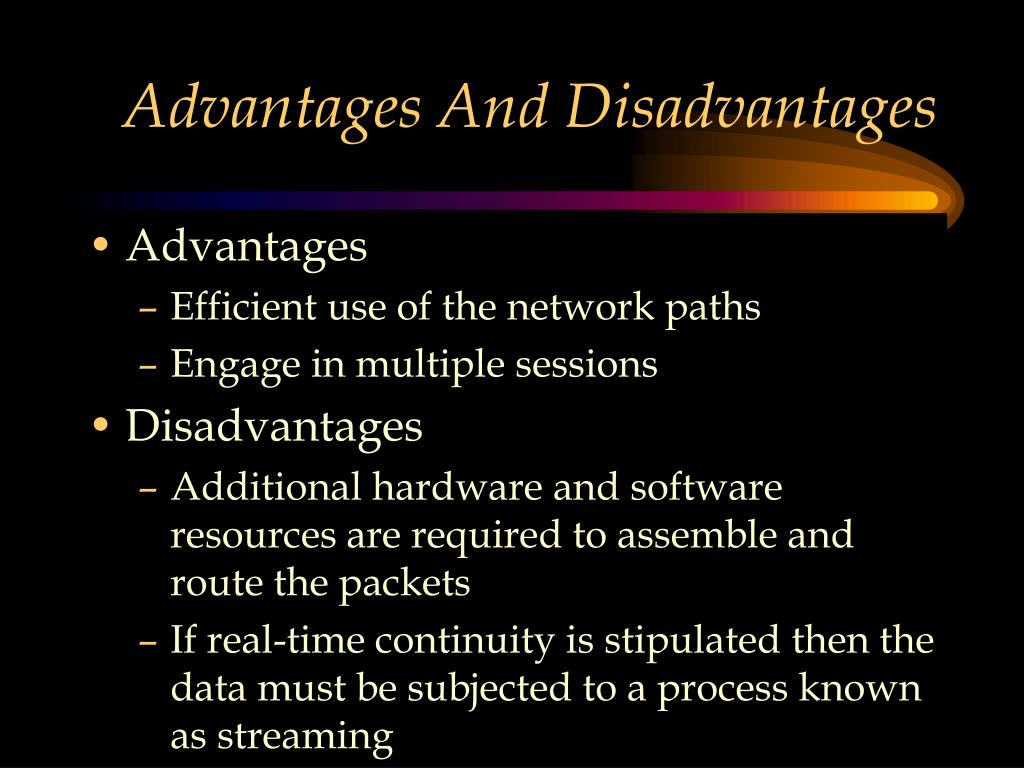 Advantages And Disadvantages

• Advantages
– Efficient use of the network paths
– Engage in multiple sessions
• Disadvantages
– Additional hardware and software resources are required to assemble and route the packets
– If real-time continuity is stipulated then the data must be subjected to a process known as streaming